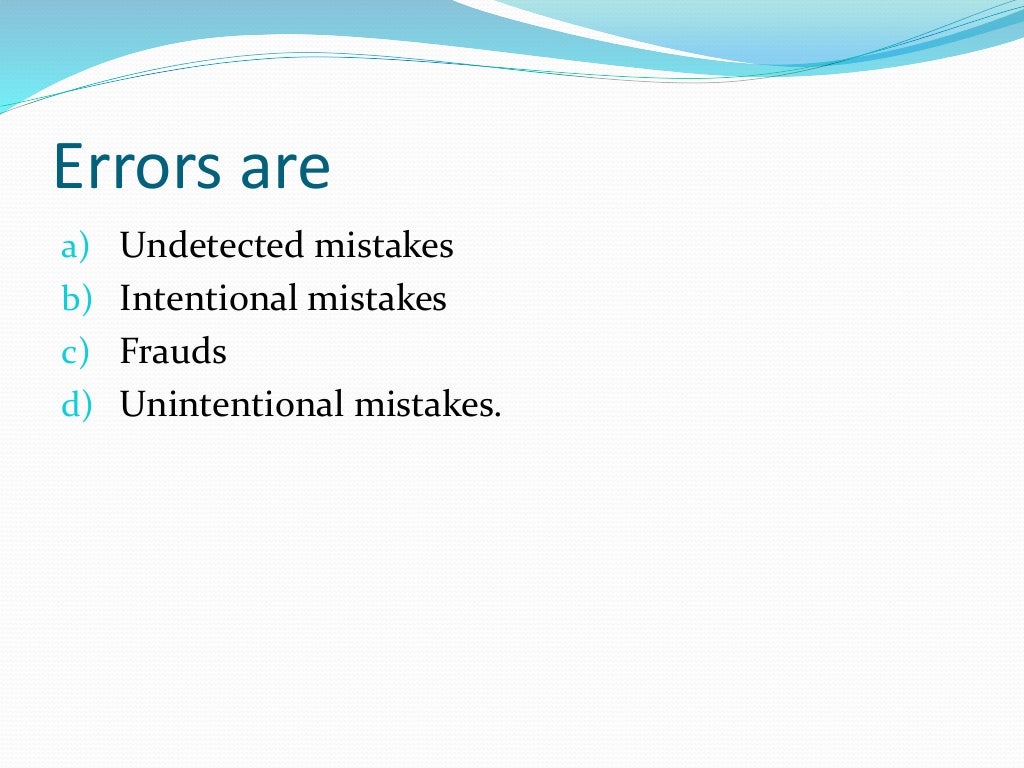 Errors are

a) Undetected mistakes
b) Intentional mistakes
c) Frauds
d) Unintentional mistakes.